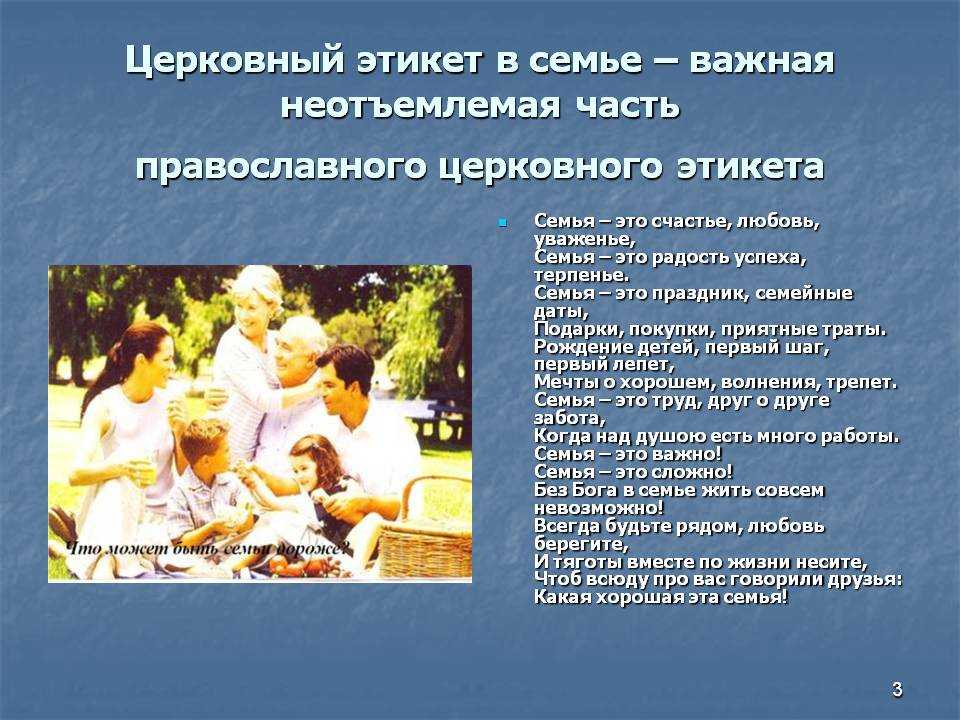 Церковный этикет в семье – важная неотъемлемая часть

православного церковного этикета

Что может быть семьи дороже?

Семья – это счастье, любовь, уваженье,
Семья – это радость успеха, терпенье.
Семья – это праздник, семейные даты,
Подарки, покупки, приятные траты.
Рождение детей, первый шаг, первый лепет,
Мечты о хорошем, волнения, трепет.
Семья – это труд, друг о друге забота,
Когда над душою есть много работы.
Семья – это важно!
Семья – это сложно!
Без Бога в семье жить совсем невозможно!
Всегда будьте рядом, любовь берегите,
И тяготы вместе по жизни несите,
Чтоб всюду про вас говорили друзья:
Какая хорошая эта семья!

3